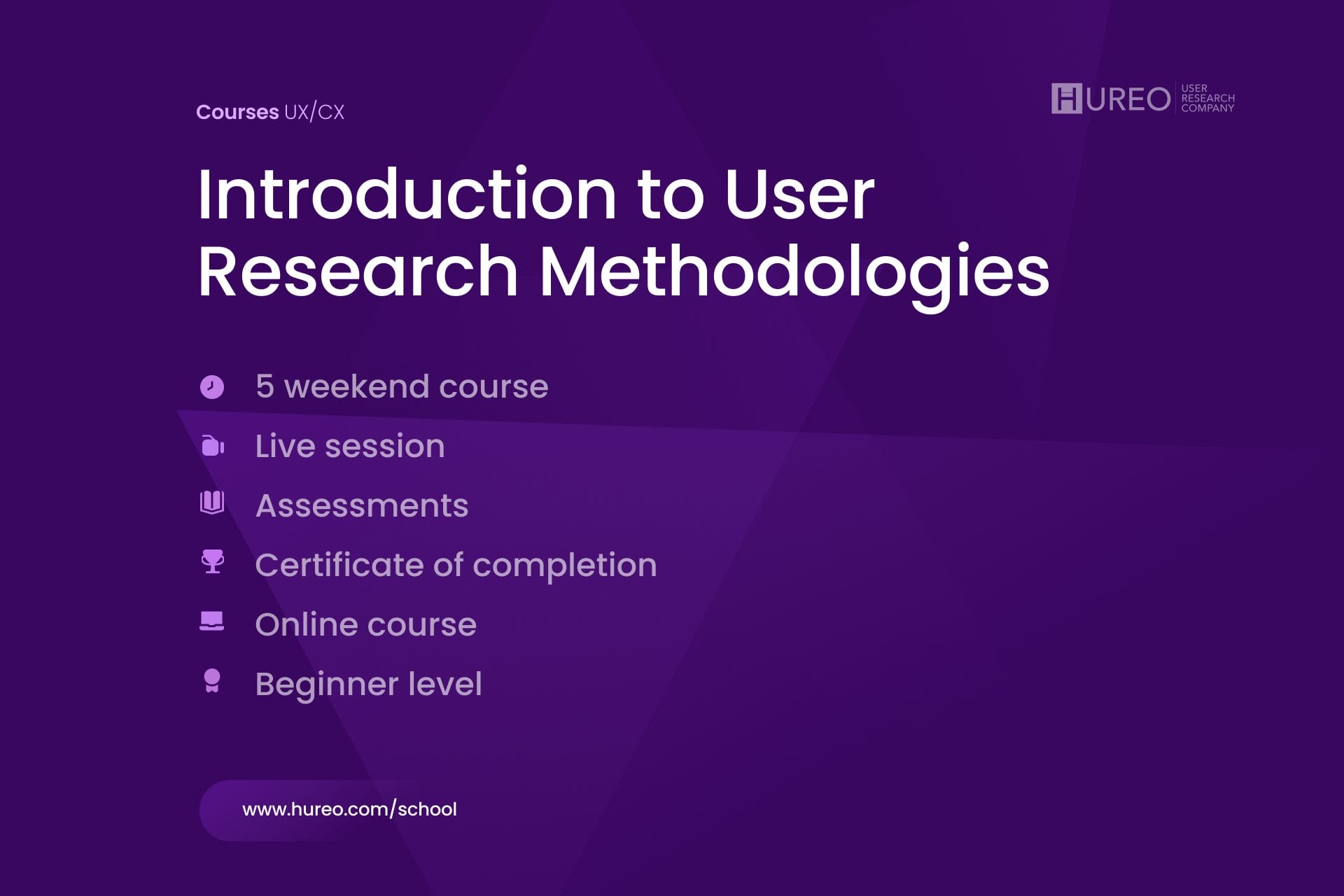 Courses UX/CX

HUREO USER RESEARCH COMPANY

Introduction to User Research Methodologies

5 weekend course

Live session

Assessments

Certificate of completion

Online course

Beginner level

www.hureo.com/school